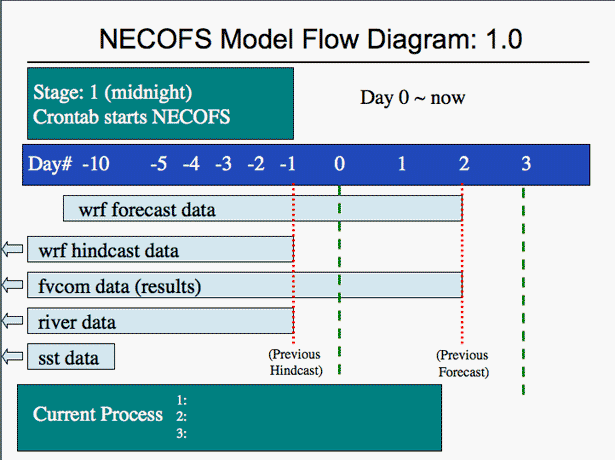 NECOFS Model Flow Diagram: 1.0

Stage: 1 (midnight)
Crontab starts NECOFS

Day 0 ~ now

Day# -10 -5 -4 -3 -2 -1 0 1 2 3

wrf forecast data

wrf hindcast data

fvcom data (results)

river data

sst data

(Previous Hindcast)

(Previous Forecast)

Current Process
1:
2:
3: